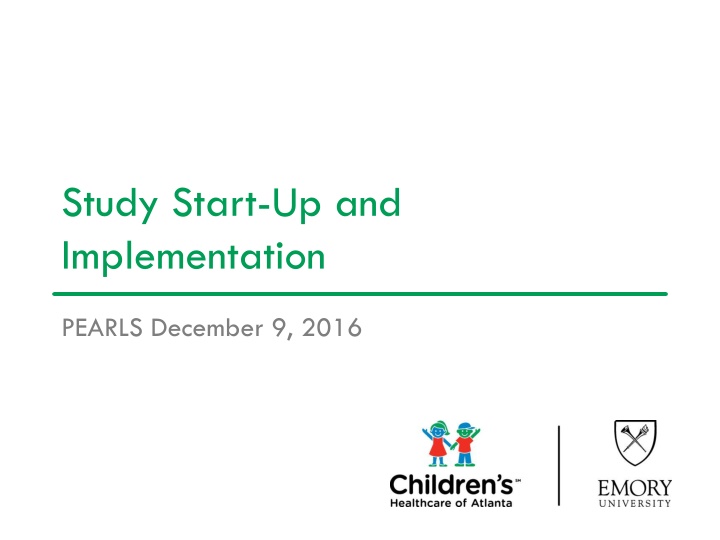 Study Start-Up and Implementation

PEARLS December 9, 2016

Children's℠
Healthcare of Atlanta

EMORY
UNIVERSITY